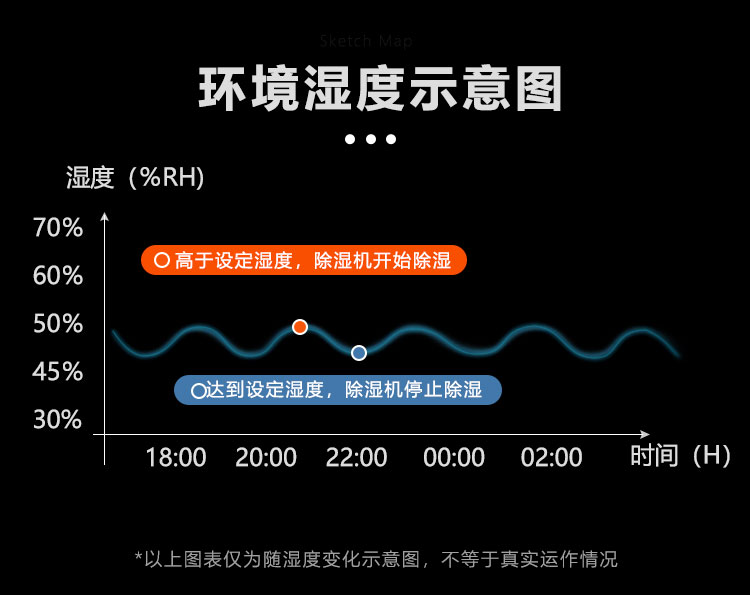 Sketch Map

环境湿度示意图

湿度（%RH)

70%

60%

50%

45%

30%

高于设定湿度，除湿机开始除湿

达到设定湿度，除湿机停止除湿

18:00 20:00 22:00 00:00 02:00

时间（H）

*以上图表仅为随湿度变化示意图，不等于真实运作情况